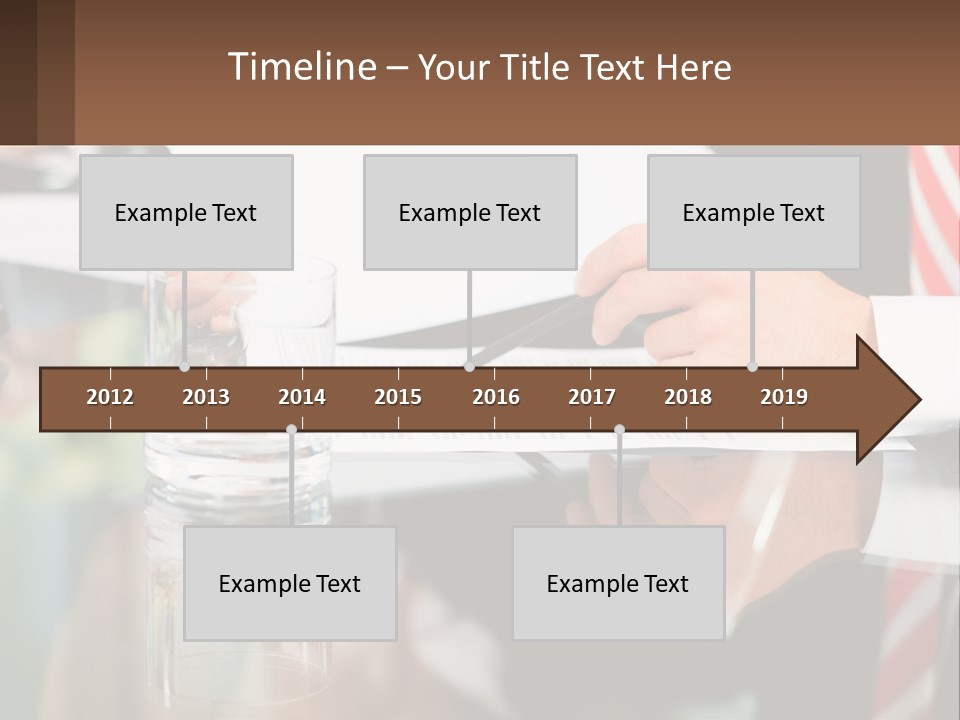 Timeline – Your Title Text Here

Example Text

Example Text

Example Text

2012 2013 2014 2015 2016 2017 2018 2019

Example Text

Example Text